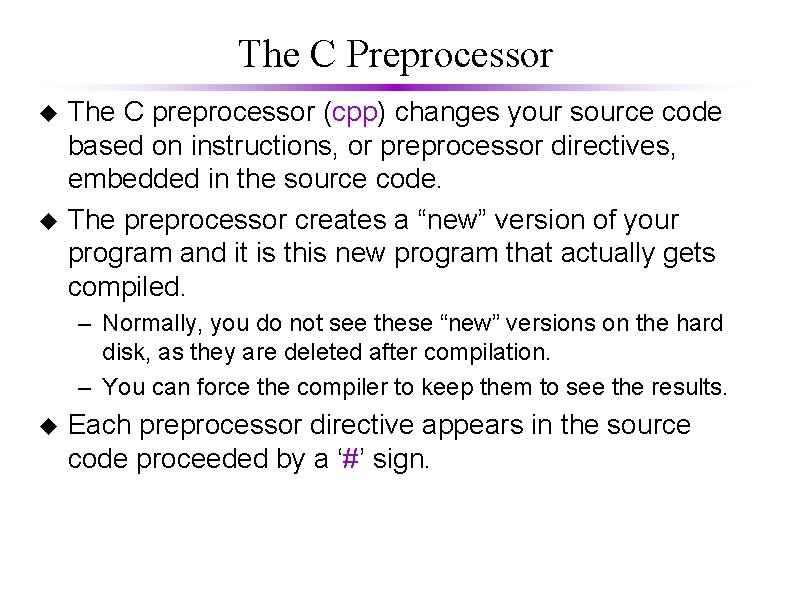 The C Preprocessor

◆ The C preprocessor (cpp) changes your source code based on instructions, or preprocessor directives, embedded in the source code.

◆ The preprocessor creates a “new” version of your program and it is this new program that actually gets compiled.

– Normally, you do not see these “new” versions on the hard disk, as they are deleted after compilation.

– You can force the compiler to keep them to see the results.

◆ Each preprocessor directive appears in the source code proceeded by a ‘#’ sign.